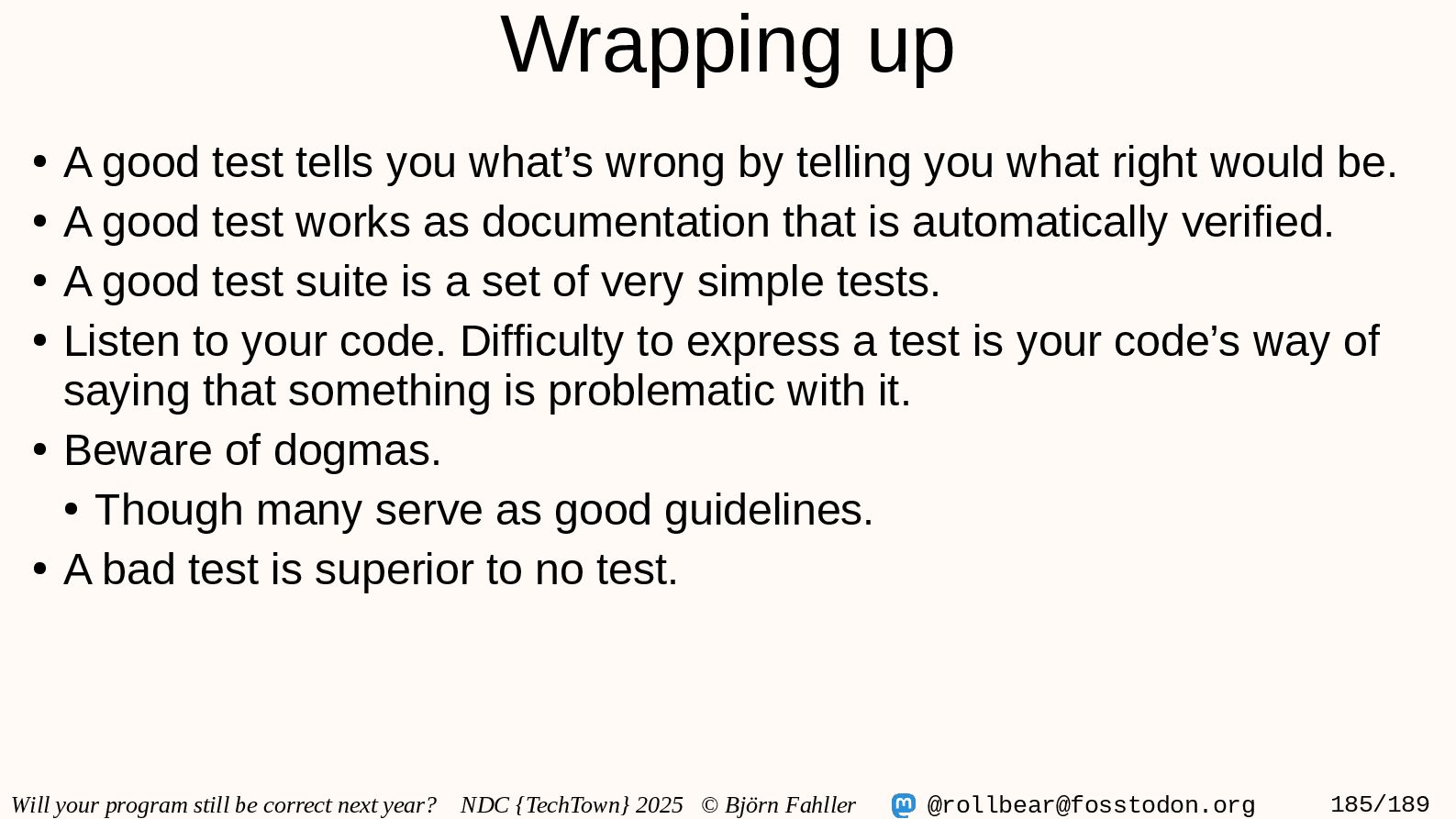 Wrapping up

• A good test tells you what’s wrong by telling you what right would be.
• A good test works as documentation that is automatically verified.
• A good test suite is a set of very simple tests.
• Listen to your code. Difficulty to express a test is your code’s way of saying that something is problematic with it.
• Beware of dogmas.
  • Though many serve as good guidelines.
• A bad test is superior to no test.

Will your program still be correct next year? NDC {TechTown} 2025 © Björn Fahller @rollbear@fosstodon.org 185/189